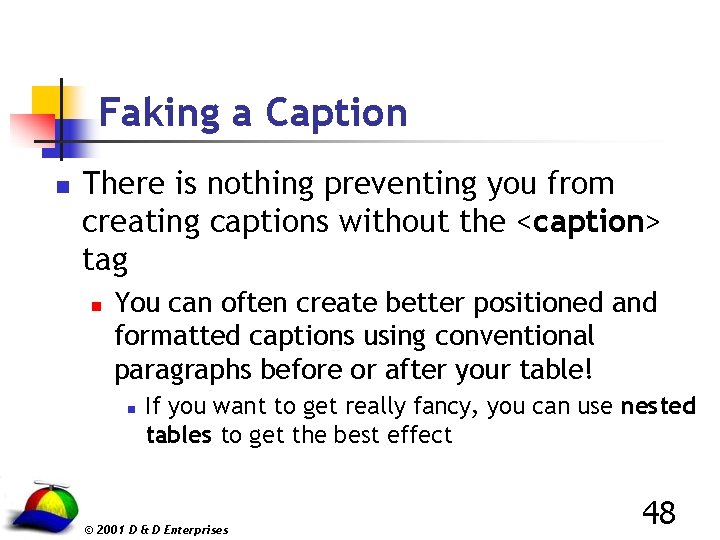 Faking a Caption

There is nothing preventing you from creating captions without the <caption> tag

You can often create better positioned and formatted captions using conventional paragraphs before or after your table!

If you want to get really fancy, you can use nested tables to get the best effect

© 2001 D & D Enterprises

48